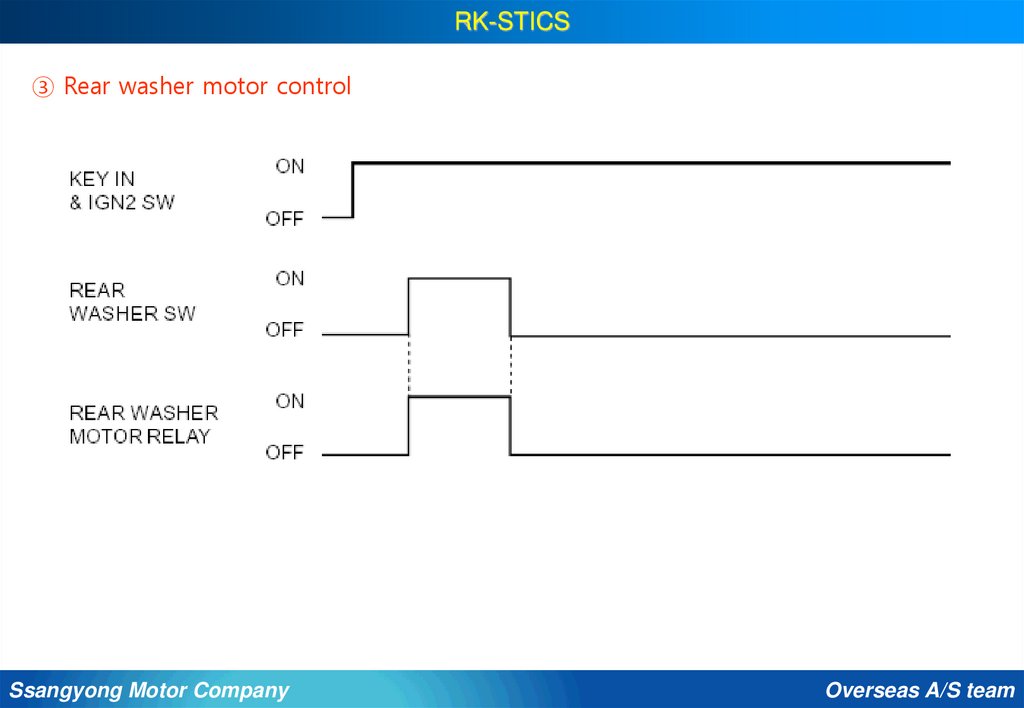 RK-STICS

③ Rear washer motor control

KEY IN & IGN2 SW
ON
OFF

REAR WASHER SW
ON
OFF

REAR WASHER MOTOR RELAY
ON
OFF

Ssangyong Motor Company
Overseas A/S team